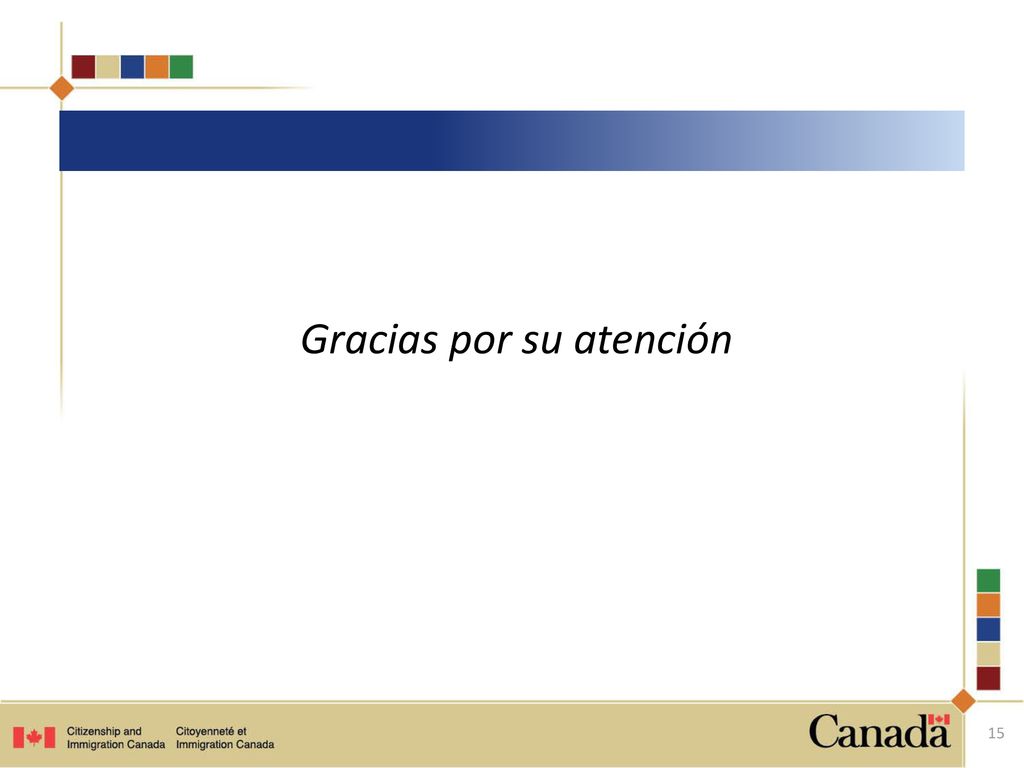 Gracias por su atención

Citizenship and Immigration Canada
Citoyenneté et Immigration Canada

Canada

15